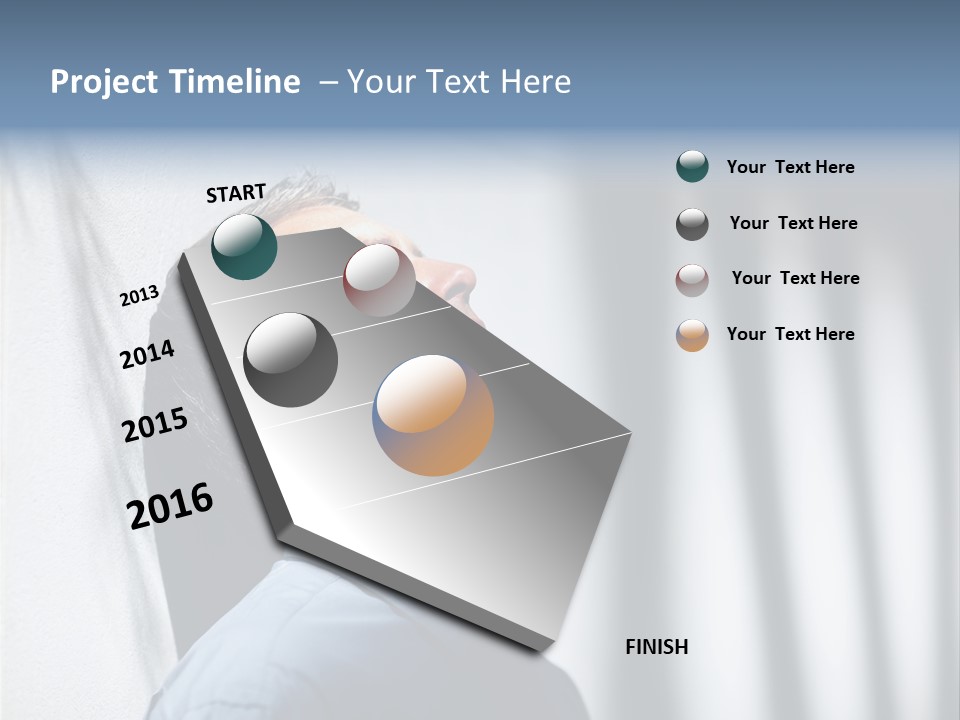 Project Timeline – Your Text Here

START

2013

2014

2015

2016

FINISH

Your Text Here

Your Text Here

Your Text Here

Your Text Here